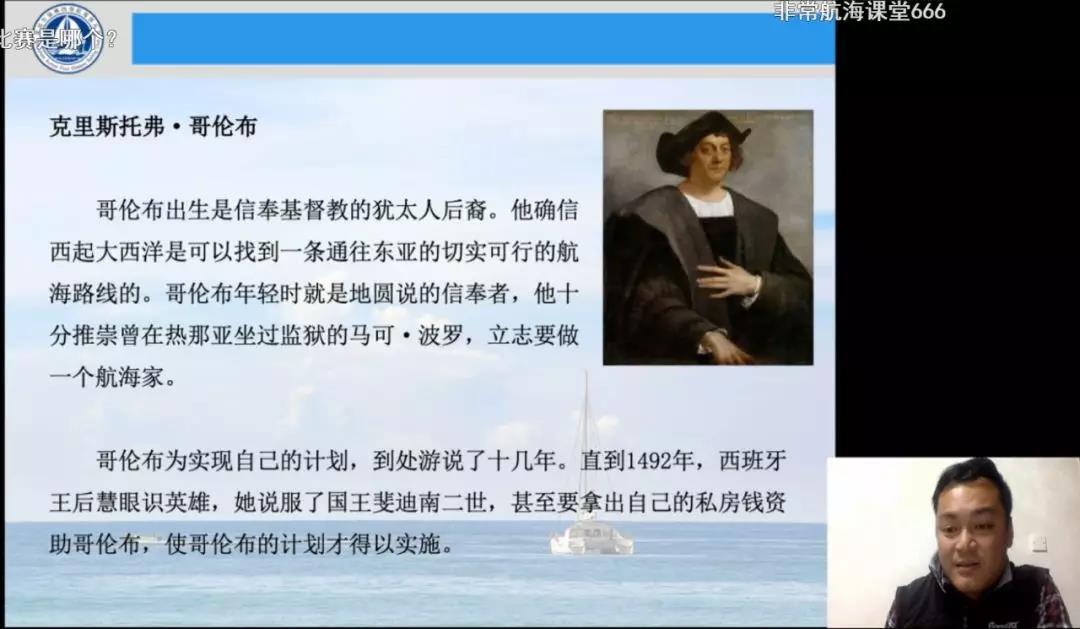 比赛是哪个?

非常航海课堂666

克里斯托弗·哥伦布

哥伦布出生是信奉基督教的犹太人后裔。他确信西起大西洋是可以找到一条通往东亚的切实可行的航海路线的。哥伦布年轻时就是地圆说的信奉者，他十分推崇曾在热那亚坐过监狱的马可·波罗，立志要做一个航海家。

哥伦布为实现自己的计划，到处游说了十几年。直到1492年，西班牙王后慧眼识英雄，她说服了国王斐迪南二世，甚至要拿出自己的私房钱资助哥伦布，使哥伦布的计划才得以实施。